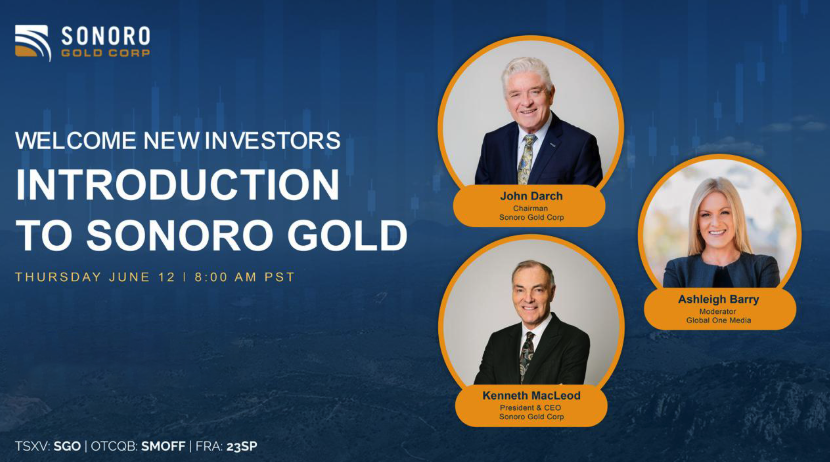 SONORO
GOLD CORP

WELCOME NEW INVESTORS
INTRODUCTION TO SONORO GOLD

THURSDAY JUNE 12 | 8:00 AM PST

John Darch
Chairman
Sonoro Gold Corp

Ashleigh Barry
Moderator
Global One Media

Kenneth MacLeod
President & CEO
Sonoro Gold Corp

TSXV: SGO | OTCQB: SMOFF | FRA: 23SP